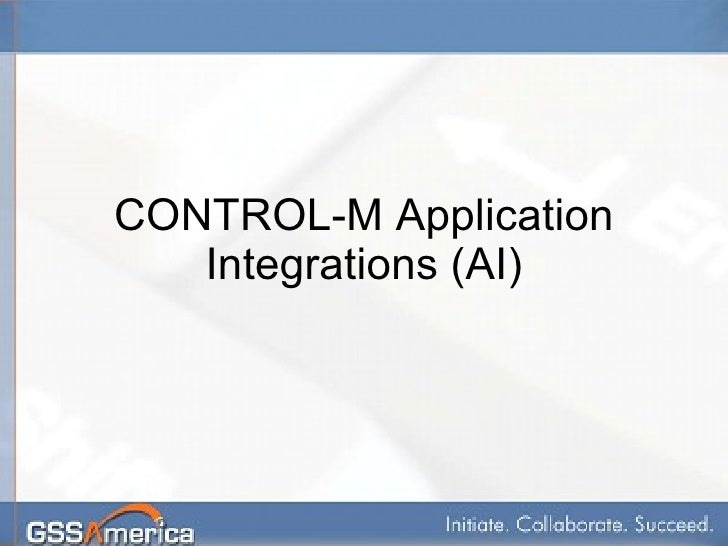 CONTROL-M Application Integrations (AI)

GSSAmerica

Initiate. Collaborate. Succeed.